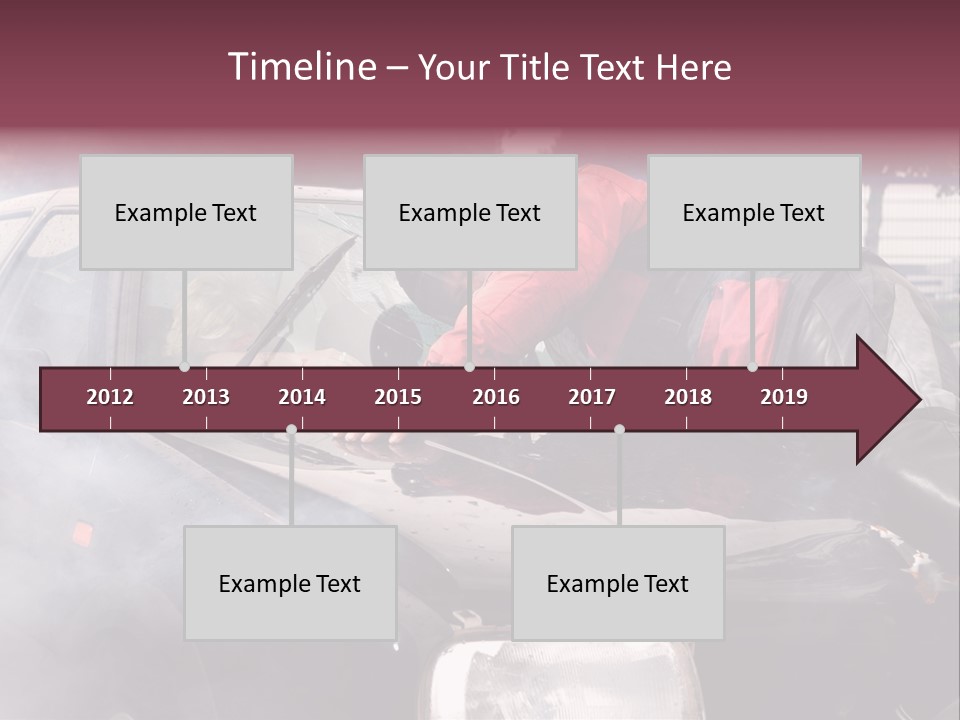 Timeline – Your Title Text Here

Example Text

Example Text

Example Text

2012
2013
2014
2015
2016
2017
2018
2019

Example Text

Example Text